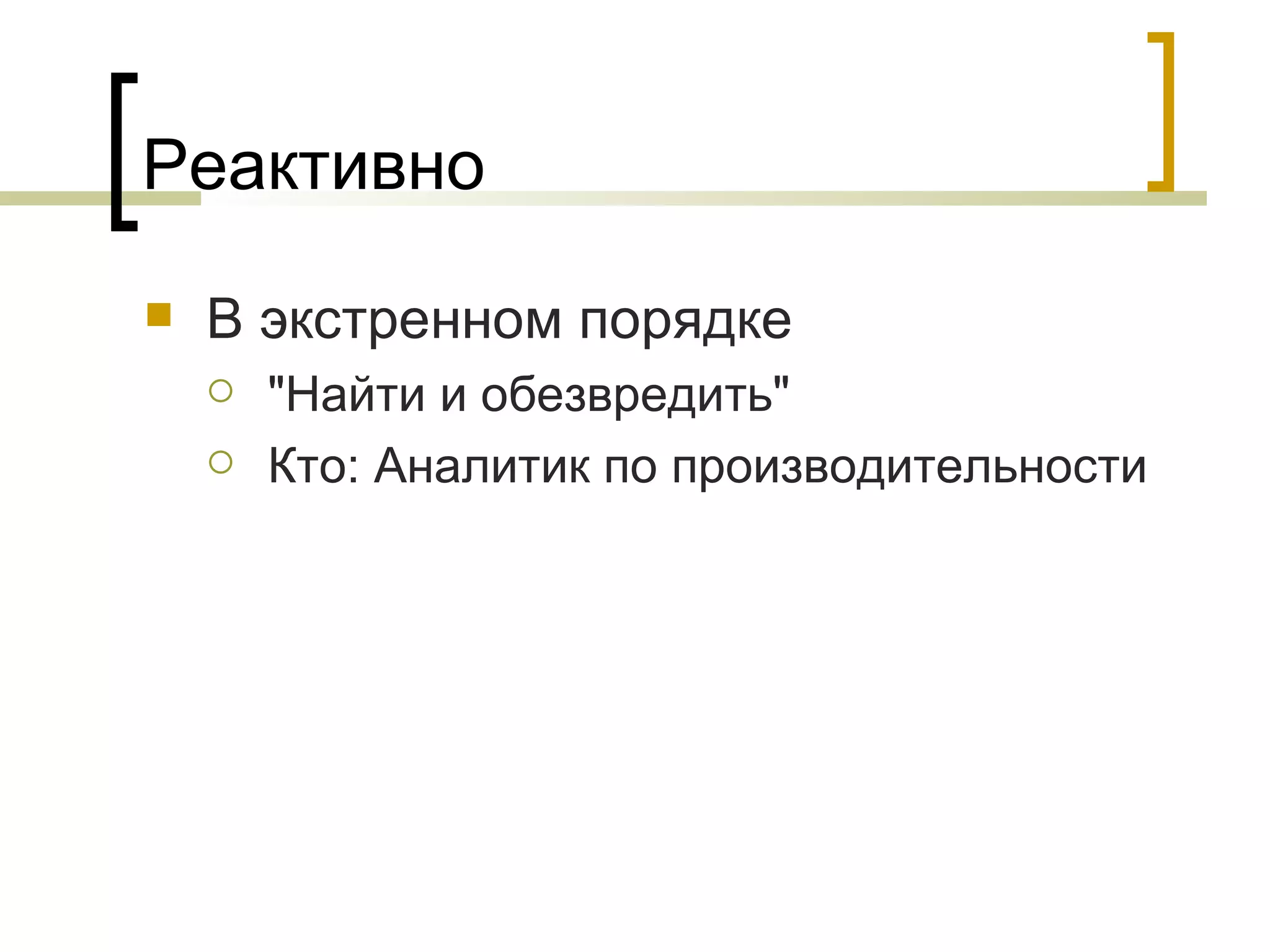 Реактивно

В экстренном порядке

"Найти и обезвредить"

Кто: Аналитик по производительности